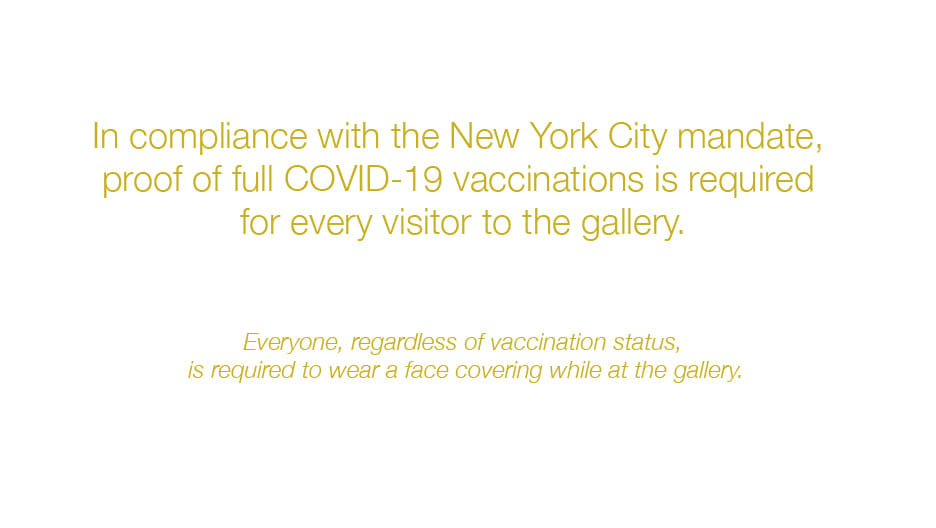 In compliance with the New York City mandate, proof of full COVID-19 vaccinations is required for every visitor to the gallery.

Everyone, regardless of vaccination status, is required to wear a face covering while at the gallery.